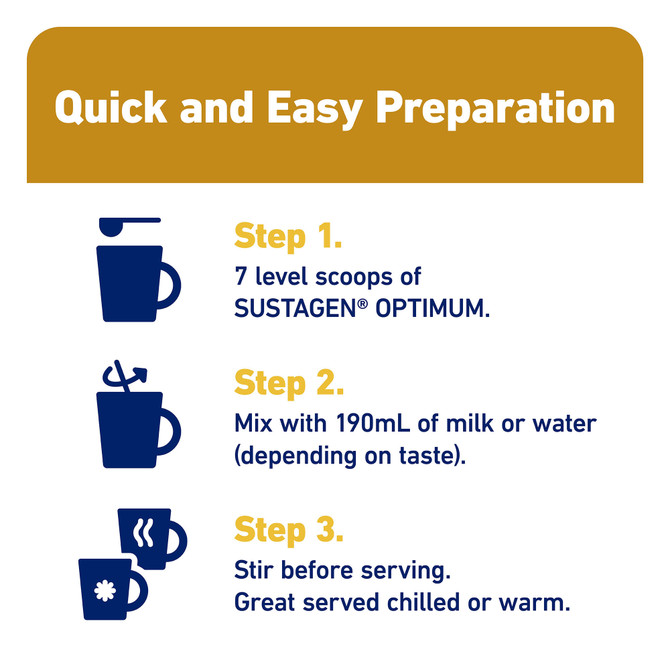 Quick and Easy Preparation

Step 1.
7 level scoops of SUSTAGEN® OPTIMUM.

Step 2.
Mix with 190mL of milk or water (depending on taste).

Step 3.
Stir before serving.
Great served chilled or warm.